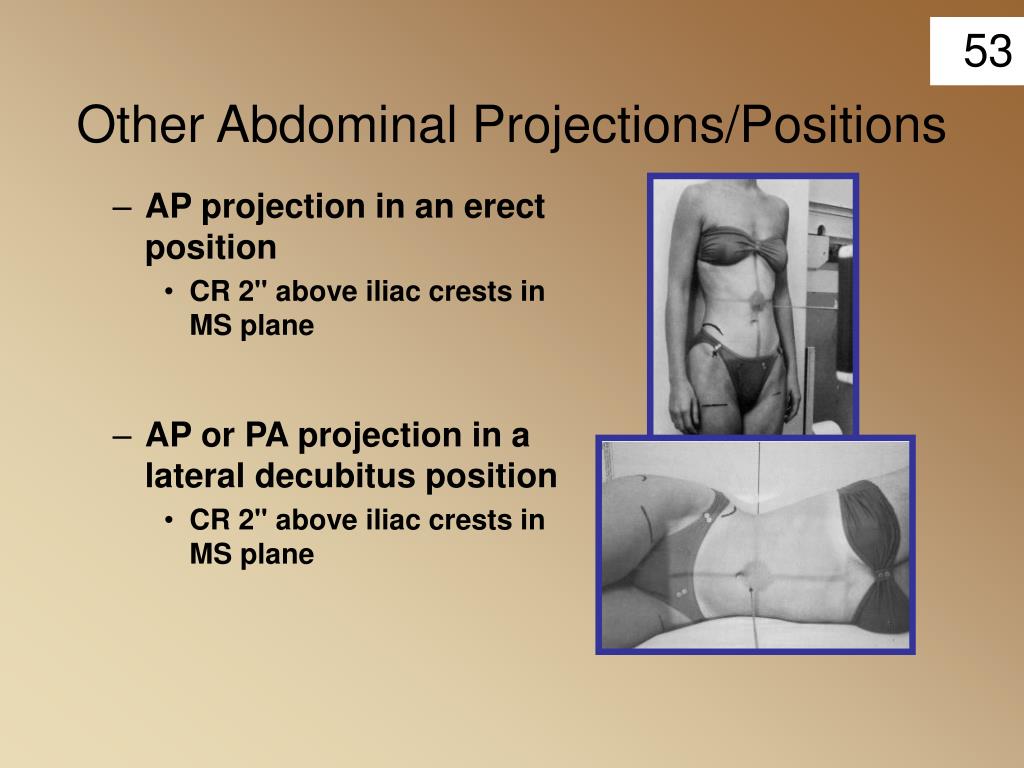 53

Other Abdominal Projections/Positions

– AP projection in an erect position
  • CR 2" above iliac crests in MS plane

– AP or PA projection in a lateral decubitus position
  • CR 2" above iliac crests in MS plane